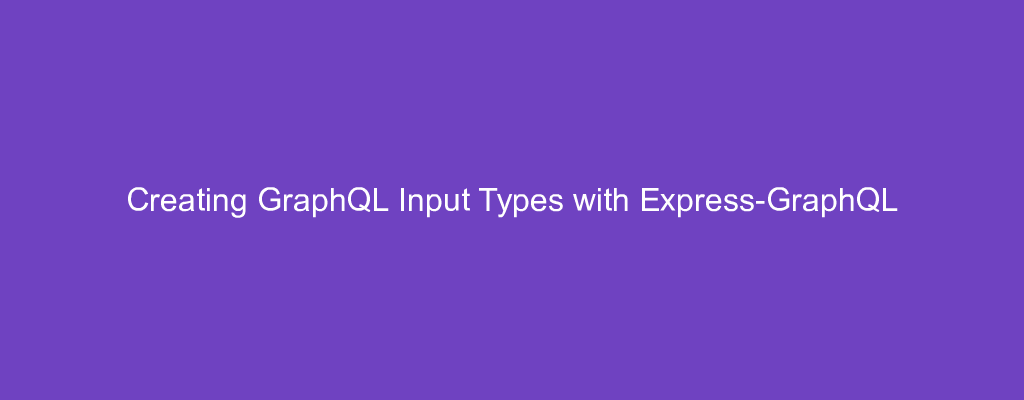 Creating GraphQL Input Types with Express-GraphQL